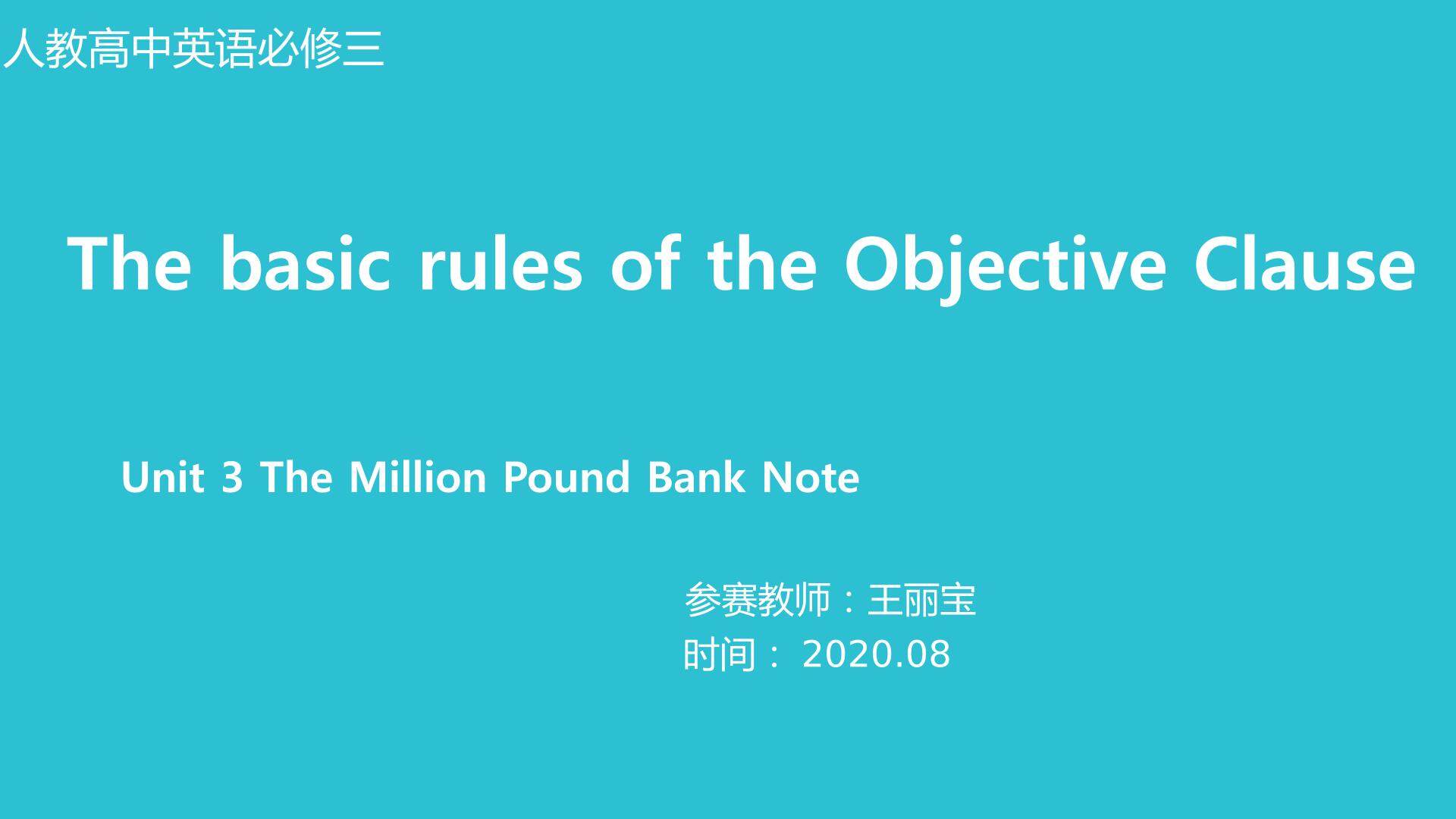 人教高中英语必修三

The basic rules of the Objective Clause

Unit 3 The Million Pound Bank Note

参赛教师：王丽宝
时间： 2020.08